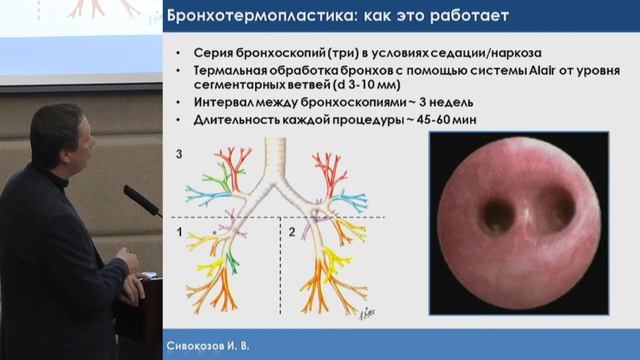 Бронхотермопластика: как это работает

• Серия бронхоскопий (три) в условиях седации/наркоза
• Термальная обработка бронхов с помощью системы Alair от уровня сегментарных ветвей (d 3-10 мм)
• Интервал между бронхоскопиями ~ 3 недель
• Длительность каждой процедуры ~ 45-60 мин

3

1

2

Сивокозов И. В.